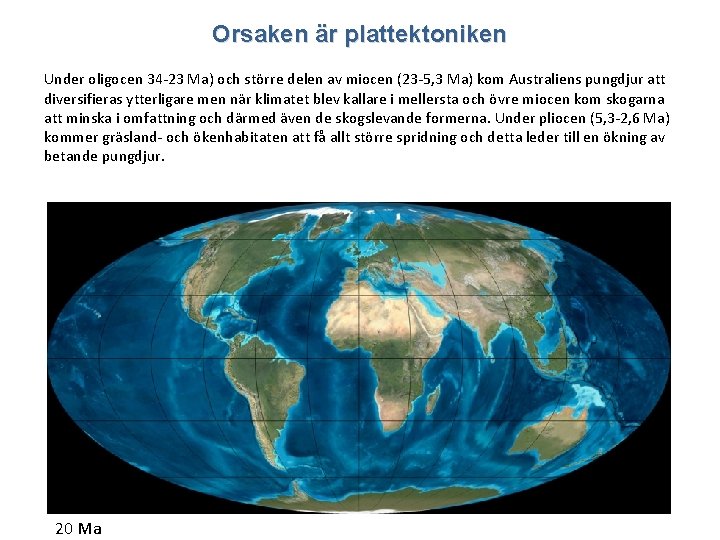 Orsaken är plattektoniken

Under oligocen 34-23 Ma) och större delen av miocen (23-5,3 Ma) kom Australiens pungdjur att diversifieras ytterligare men när klimatet blev kallare i mellersta och övre miocen kom skogarna att minska i omfattning och därmed även de skogslevande formerna. Under pliocen (5,3-2,6 Ma) kommer gräsland- och ökenhabitaten att få allt större spridning och detta leder till en ökning av betande pungdjur.

20 Ma